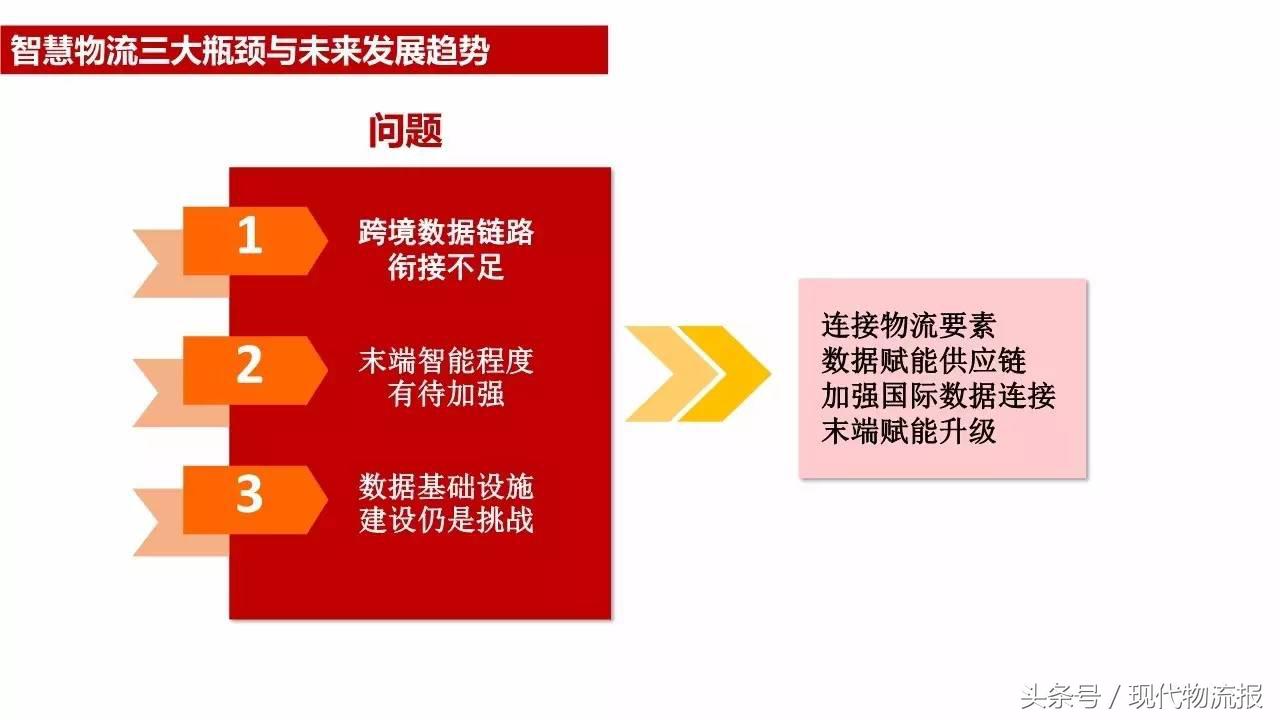 智慧物流三大瓶颈与未来发展趋势

问题

1
跨境数据链路衔接不足

2
末端智能程度有待加强

3
数据基础设施建设仍是挑战

连接物流要素
数据赋能供应链
加强国际数据连接
末端赋能升级

头条号 / 现代物流报